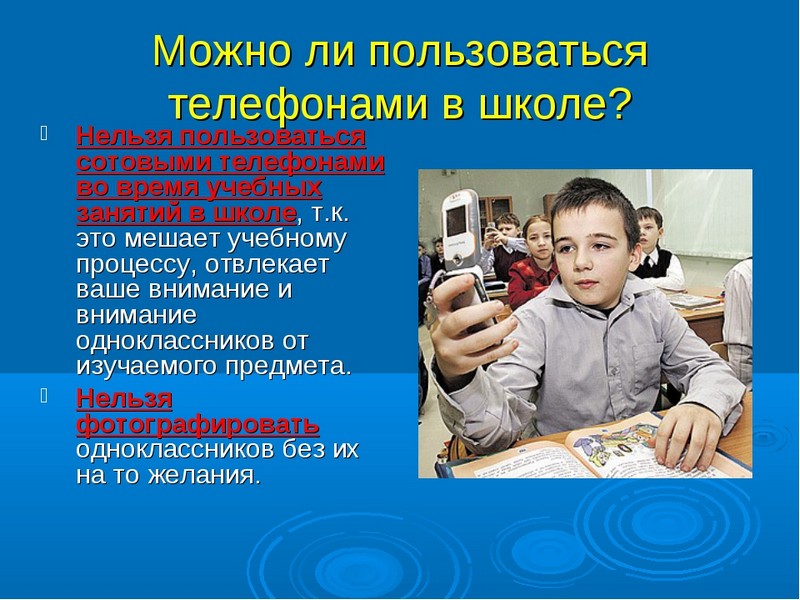 Можно ли пользоваться телефонами в школе?

Нельзя пользоваться сотовыми телефонами во время учебных занятий в школе, т.к. это мешает учебному процессу, отвлекает ваше внимание и внимание одноклассников от изучаемого предмета.

Нельзя фотографировать одноклассников без их на то желания.